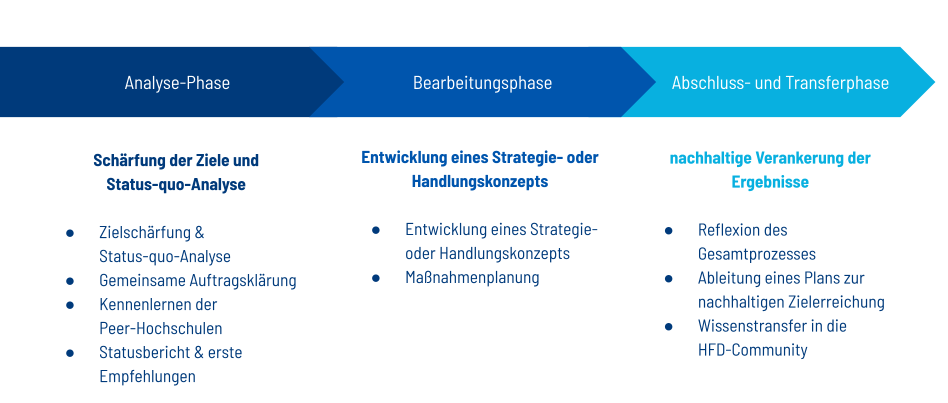 Analyse-Phase

Bearbeitungsphase

Abschluss- und Transferphase

Schärfung der Ziele und Status-quo-Analyse

- Zielschärfung & Status-quo-Analyse
- Gemeinsame Auftragsklärung
- Kennenlernen der Peer-Hochschulen
- Statusbericht & erste Empfehlungen

Entwicklung eines Strategie- oder Handlungskonzepts

- Entwicklung eines Strategie- oder Handlungskonzepts
- Maßnahmenplanung

nachhaltige Verankerung der Ergebnisse

- Reflexion des Gesamtprozesses
- Ableitung eines Plans zur nachhaltigen Zielerreichung
- Wissenstransfer in die HFD-Community